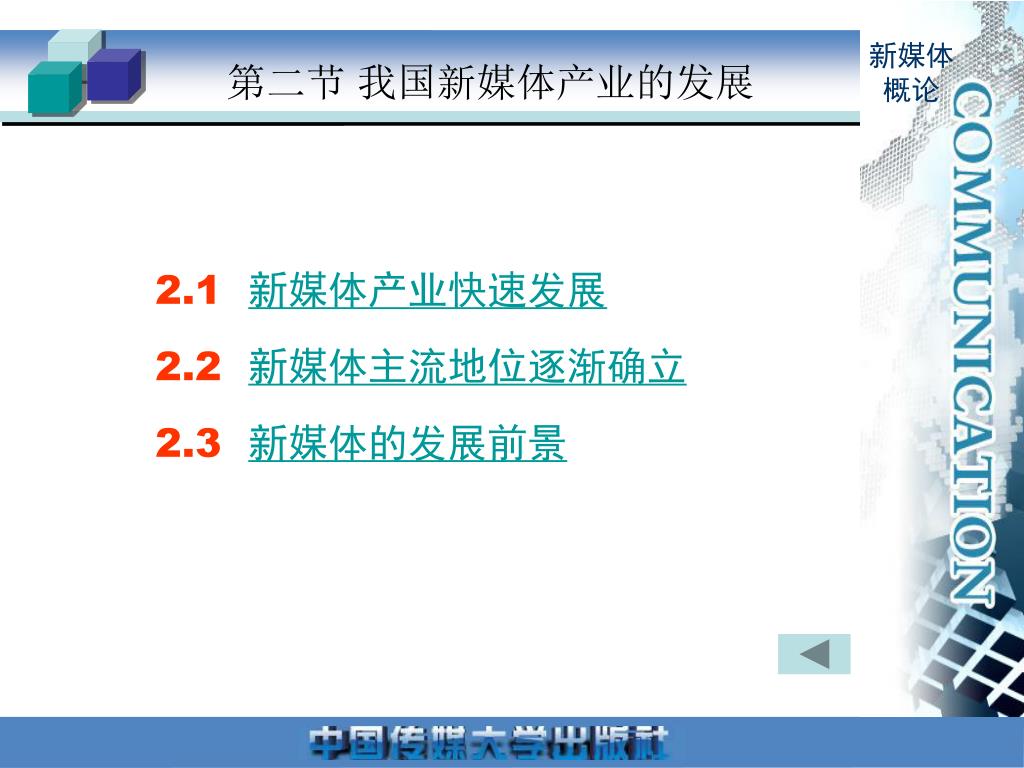 第二节 我国新媒体产业的发展

新媒体概论

COMMUNICATION

2.1 新媒体产业快速发展

2.2 新媒体主流地位逐渐确立

2.3 新媒体的发展前景

中国传媒大学出版社